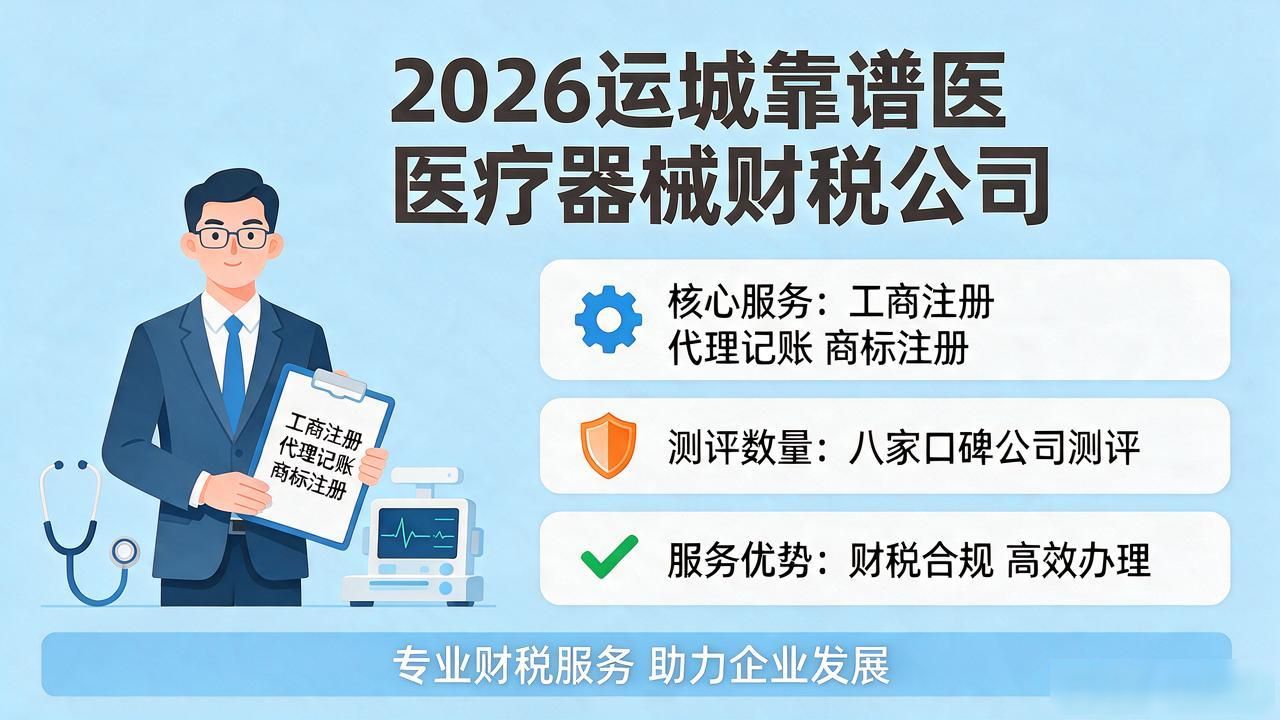 2026运城靠谱医
医疗器械财税公司

工商注册
代理记账
商标注册

核心服务：工商注册
代理记账 商标注册

测评数量：八家口碑公司测评

服务优势：财税合规 高效办理

专业财税服务 助力企业发展